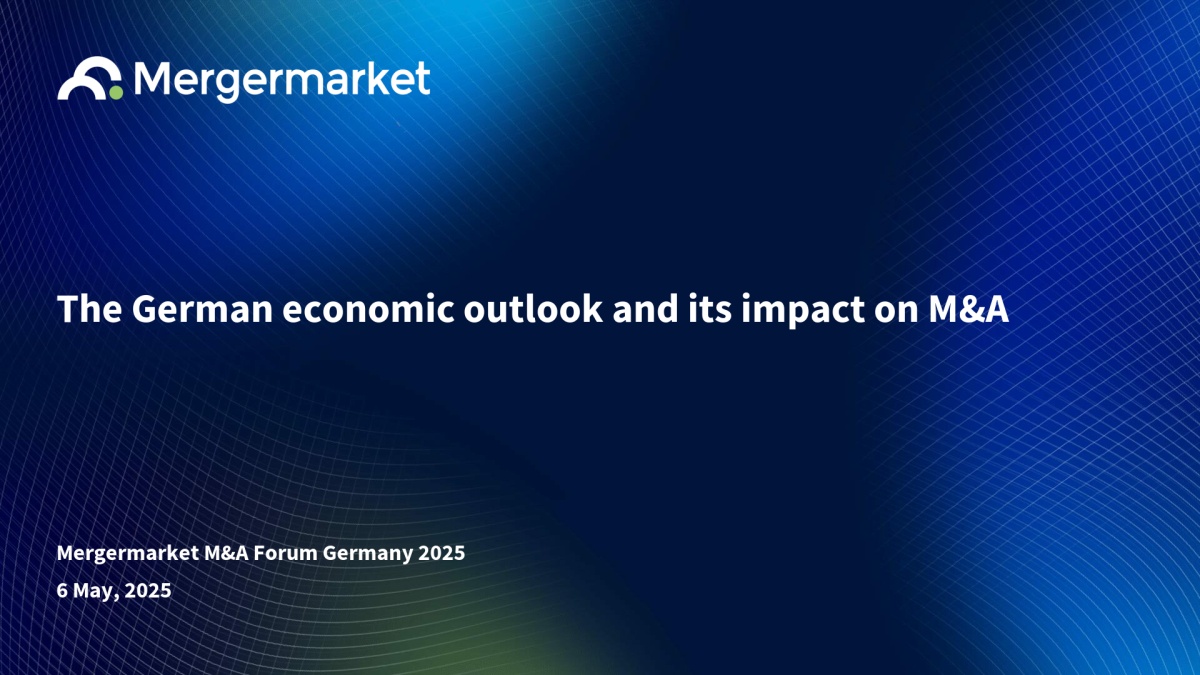 Mergermarket

The German economic outlook and its impact on M&A

Mergermarket M&A Forum Germany 2025
6 May, 2025